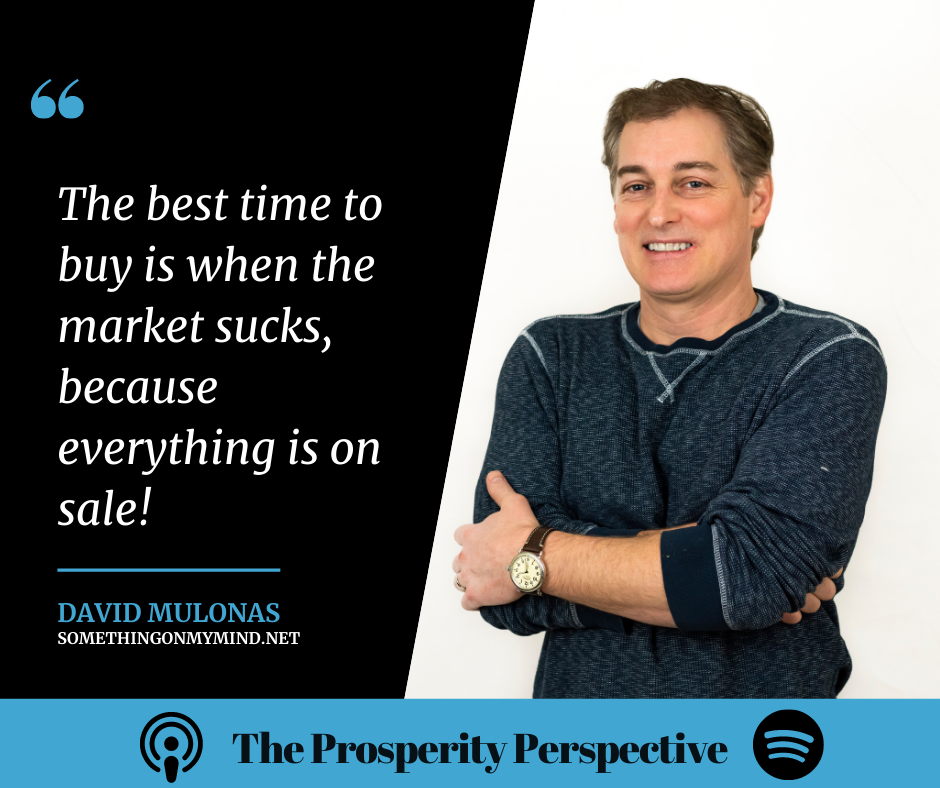 “

The best time to buy is when the market sucks, because everything is on sale!

DAVID MULONAS
SOMETHINGONMYMIND.NET

The Prosperity Perspective